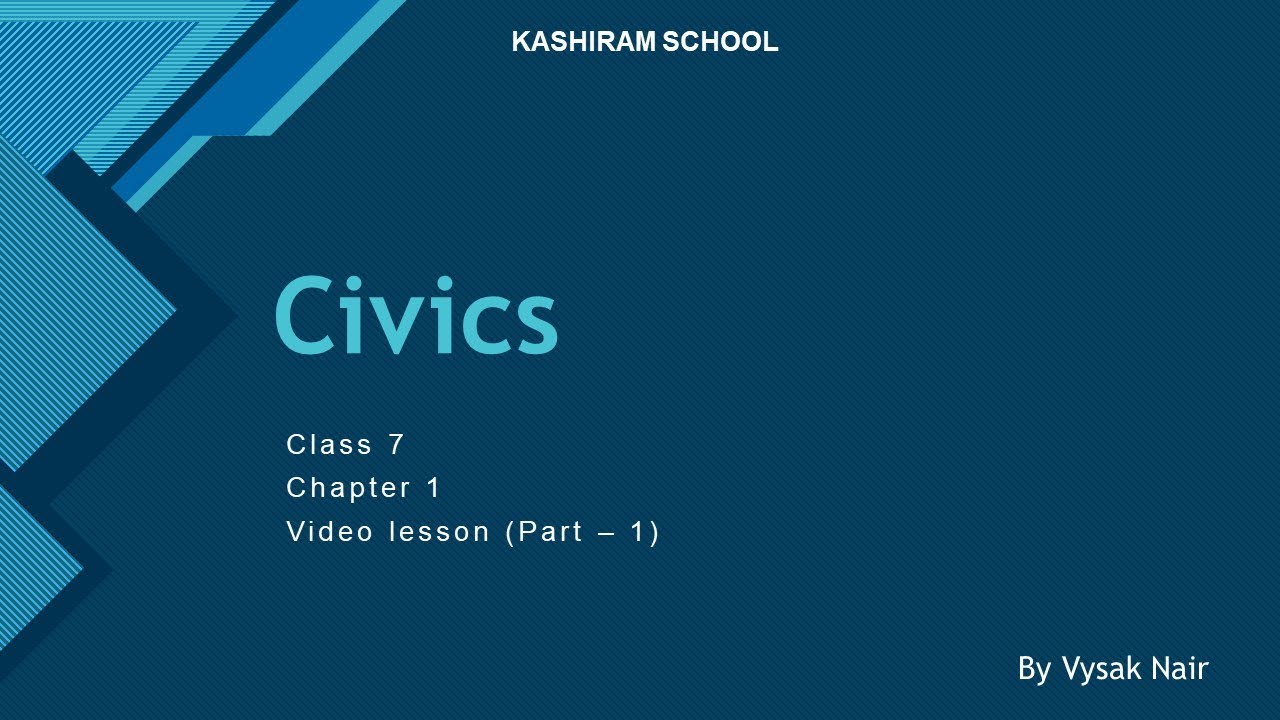 KASHIRAM SCHOOL

Civics

Class 7
Chapter 1
Video lesson (Part – 1)

By Vysak Nair